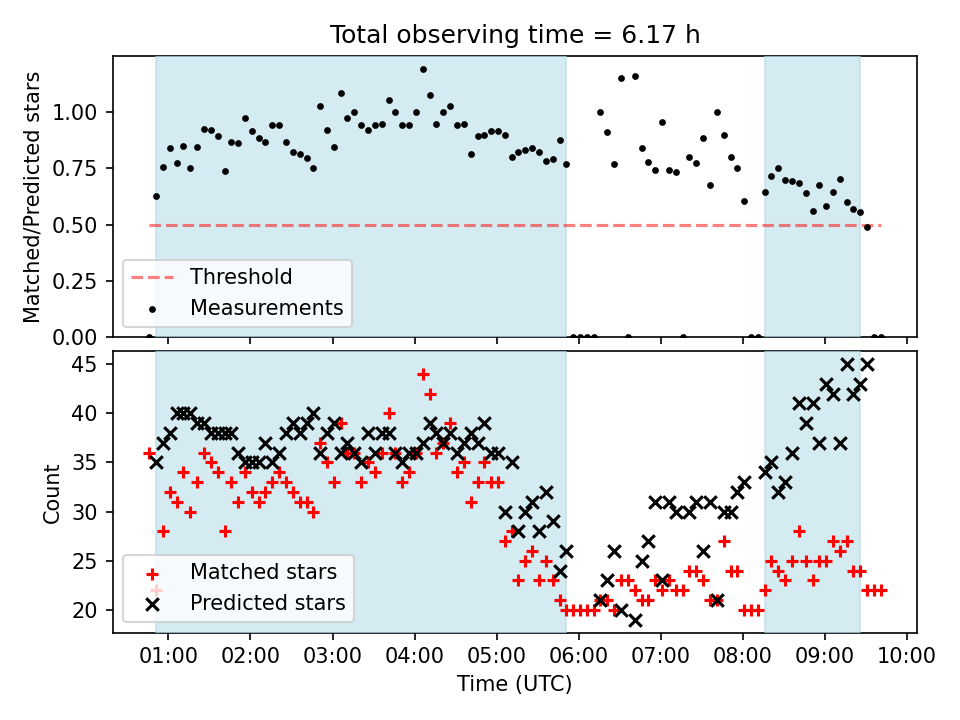 Total observing time = 6.17 h

Matched/Predicted stars

1.00
0.75
0.50
0.25
0.00

Threshold
Measurements

Count

45
40
35
30
25
20

Matched stars
Predicted stars

01:00 02:00 03:00 04:00 05:00 06:00 07:00 08:00 09:00 10:00

Time (UTC)